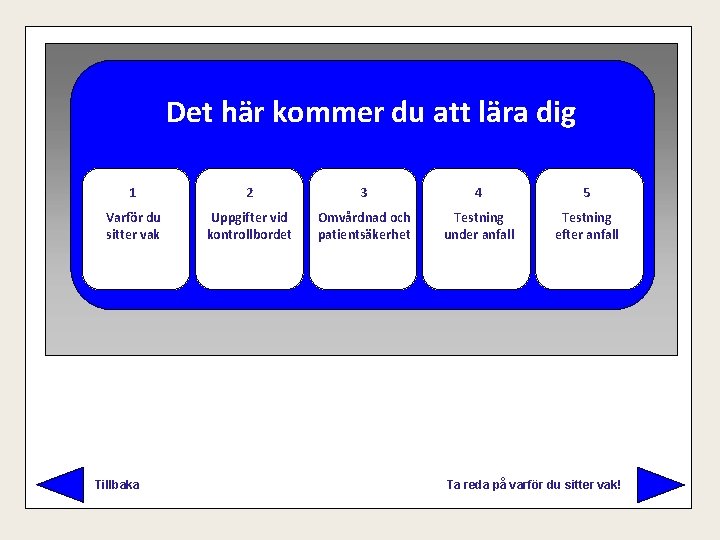 Det här kommer du att lära dig

1
Varför du sitter vak

2
Uppgifter vid kontrollbordet

3
Omvårdnad och patientsäkerhet

4
Testning under anfall

5
Testning efter anfall

Tillbaka

Ta reda på varför du sitter vak!